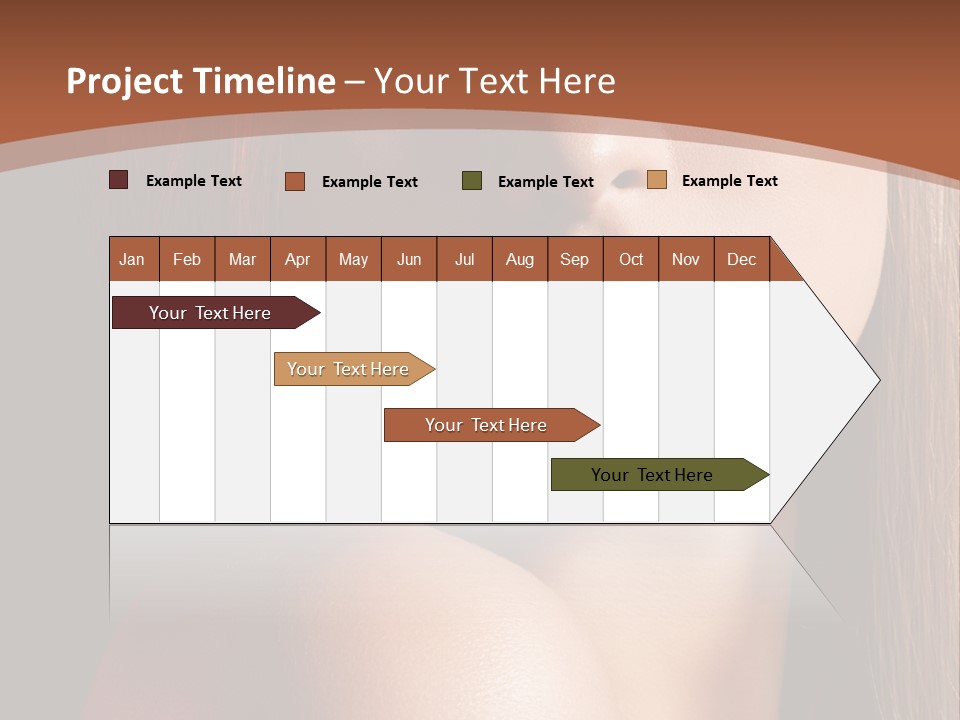 Project Timeline – Your Text Here

Example Text
Example Text
Example Text
Example Text

| Jan | Feb | Mar | Apr | May | Jun | Jul | Aug | Sep | Oct | Nov | Dec |
|---|---|---|---|---|---|---|---|---|---|---|---|

Your Text Here

Your Text Here

Your Text Here

Your Text Here